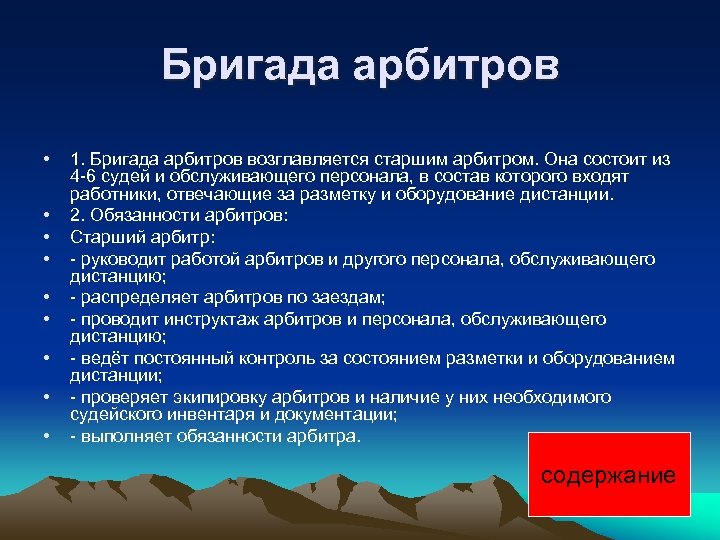 Бригада арбитров

• 1. Бригада арбитров возглавляется старшим арбитром. Она состоит из 4-6 судей и обслуживающего персонала, в состав которого входят работники, отвечающие за разметку и оборудование дистанции.
• 2. Обязанности арбитров:
• Старший арбитр:
• - руководит работой арбитров и другого персонала, обслуживающего дистанцию;
• - распределяет арбитров по заездам;
• - проводит инструктаж арбитров и персонала, обслуживающего дистанцию;
• - ведёт постоянный контроль за состоянием разметки и оборудованием дистанции;
• - проверяет экипировку арбитров и наличие у них необходимого судейского инвентаря и документации;
• - выполняет обязанности арбитра.

содержание